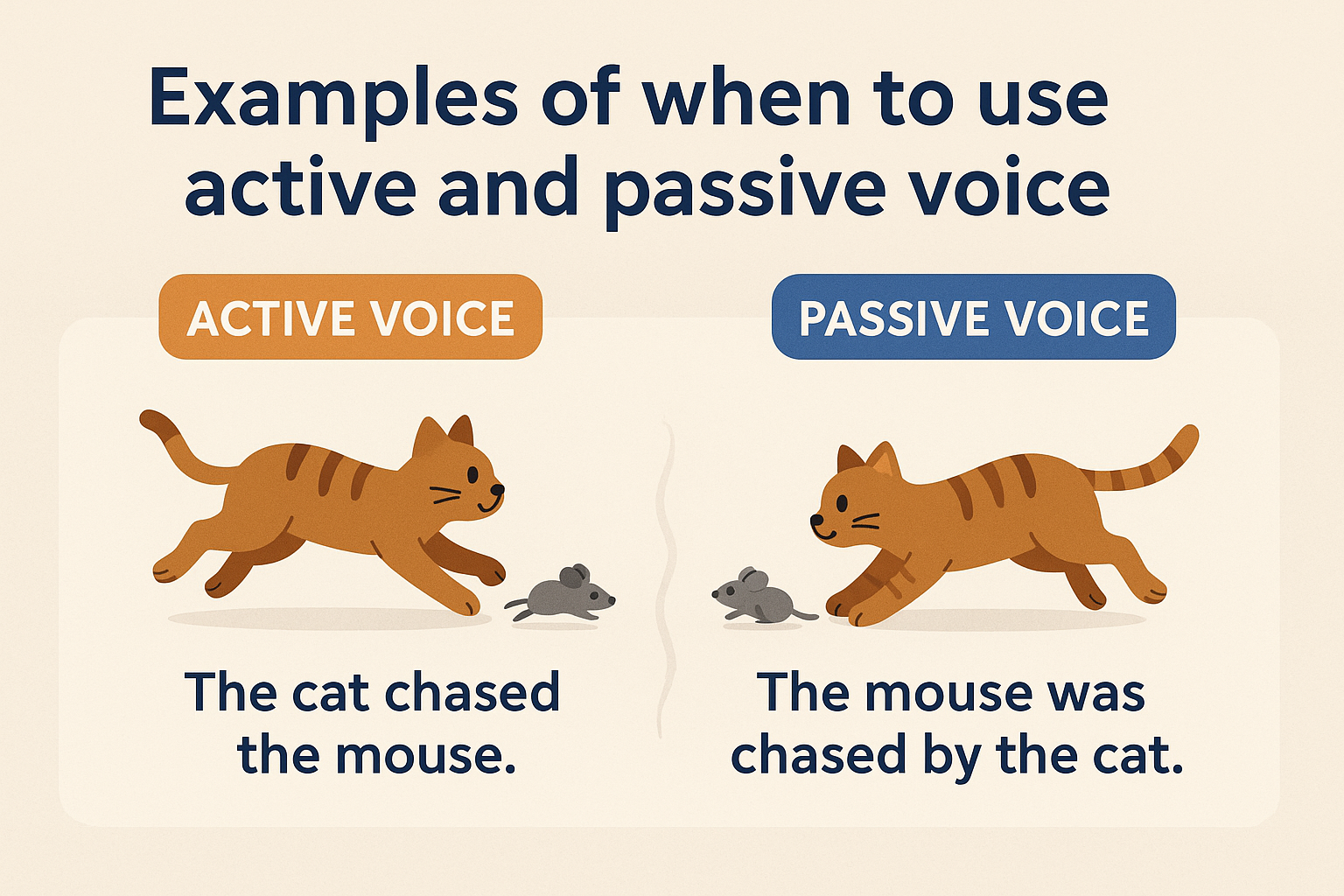 Examples of when to use active and passive voice

ACTIVE VOICE

The cat chased the mouse.

PASSIVE VOICE

The mouse was chased by the cat.